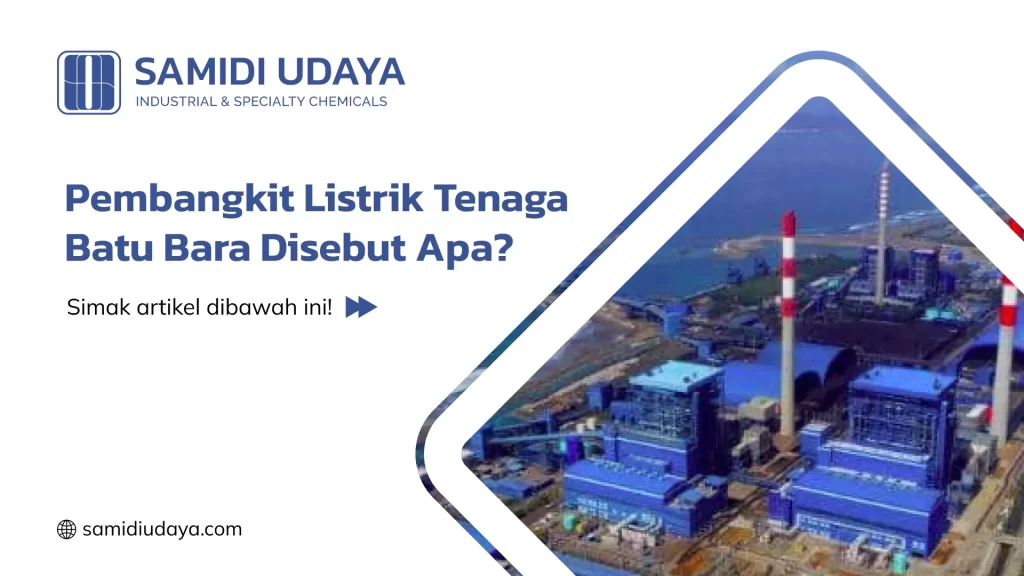 SAMIDI UDAYA
INDUSTRIAL & SPECIALTY CHEMICALS

Pembangkit Listrik Tenaga Batu Bara Disebut Apa?

Simak artikel dibawah ini!

samidiudaya.com